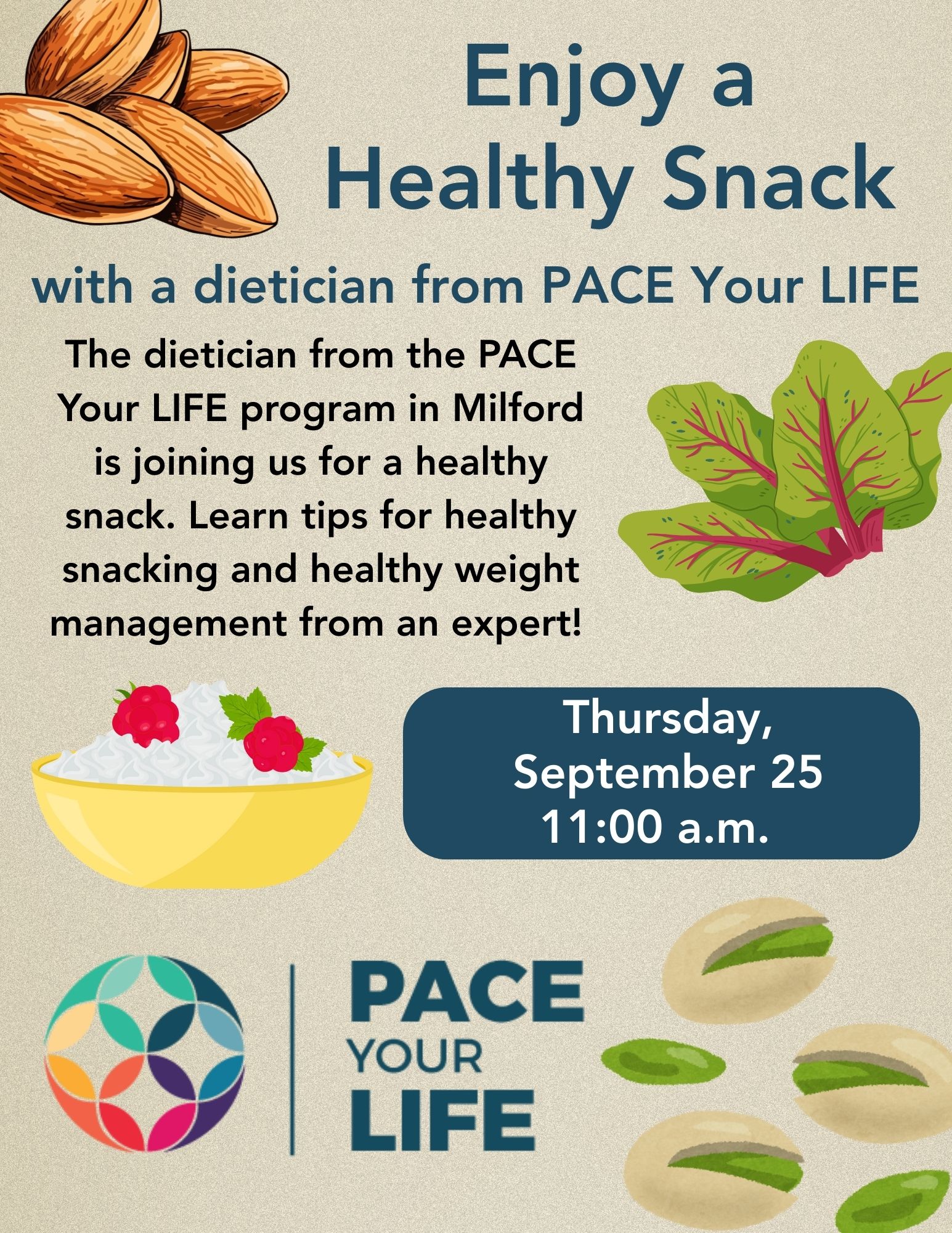 Enjoy a
Healthy Snack

with a dietician from PACE Your LIFE

The dietician from the PACE Your LIFE program in Milford is joining us for a healthy snack. Learn tips for healthy snacking and healthy weight management from an expert!

Thursday,
September 25
11:00 a.m.

PACE
YOUR
LIFE